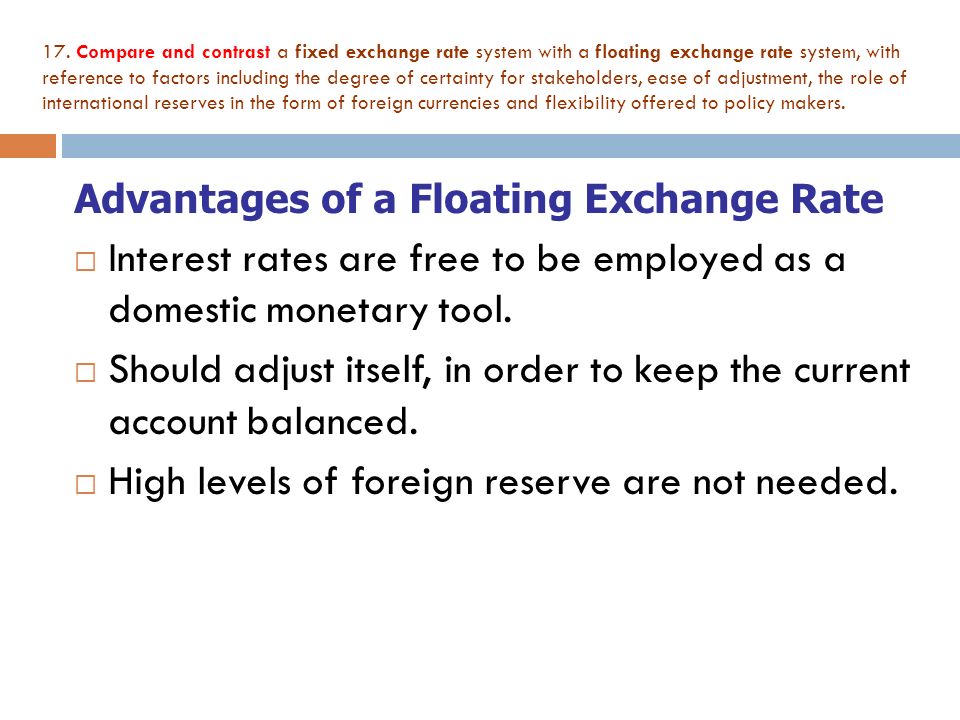 17. Compare and contrast a fixed exchange rate system with a floating exchange rate system, with reference to factors including the degree of certainty for stakeholders, ease of adjustment, the role of international reserves in the form of foreign currencies and flexibility offered to policy makers.

Advantages of a Floating Exchange Rate

□ Interest rates are free to be employed as a domestic monetary tool.

□ Should adjust itself, in order to keep the current account balanced.

□ High levels of foreign reserve are not needed.